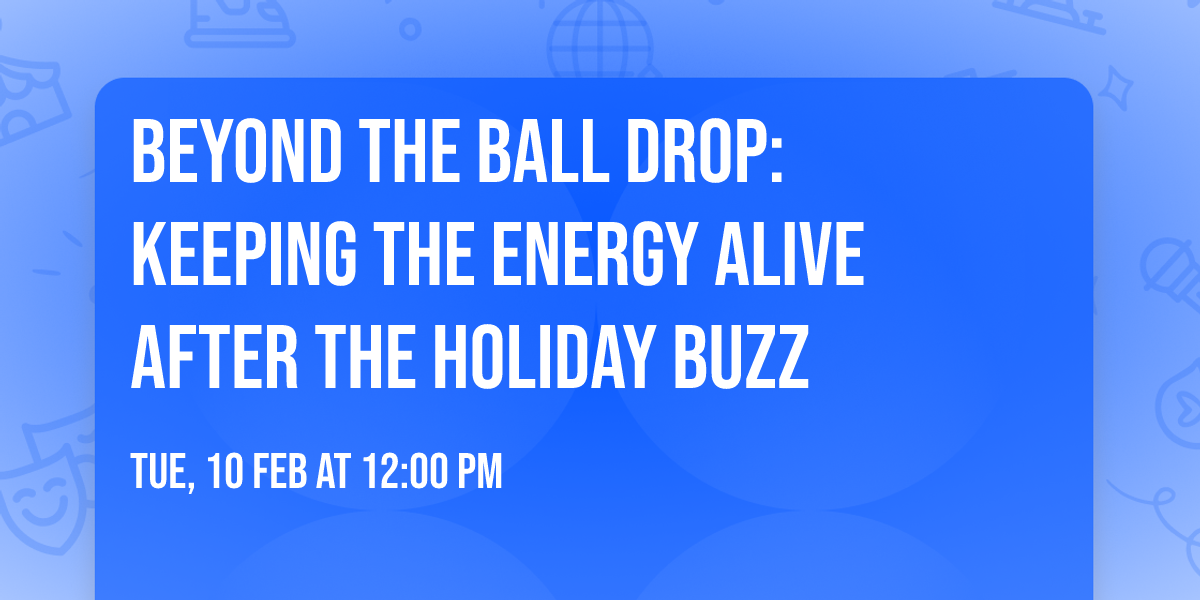 BEYOND THE BALL DROP: KEEPING THE ENERGY ALIVE AFTER THE HOLIDAY BUZZ

TUE, 10 FEB AT 12:00 PM